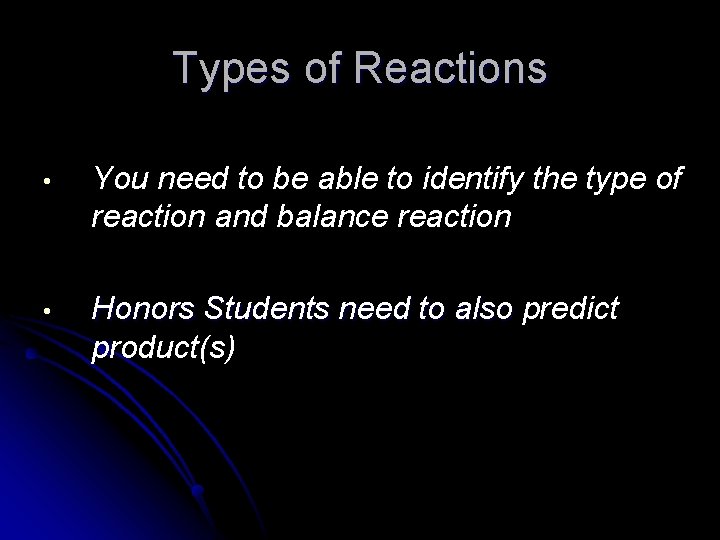 Types of Reactions

• You need to be able to identify the type of reaction and balance reaction

• Honors Students need to also predict product(s)